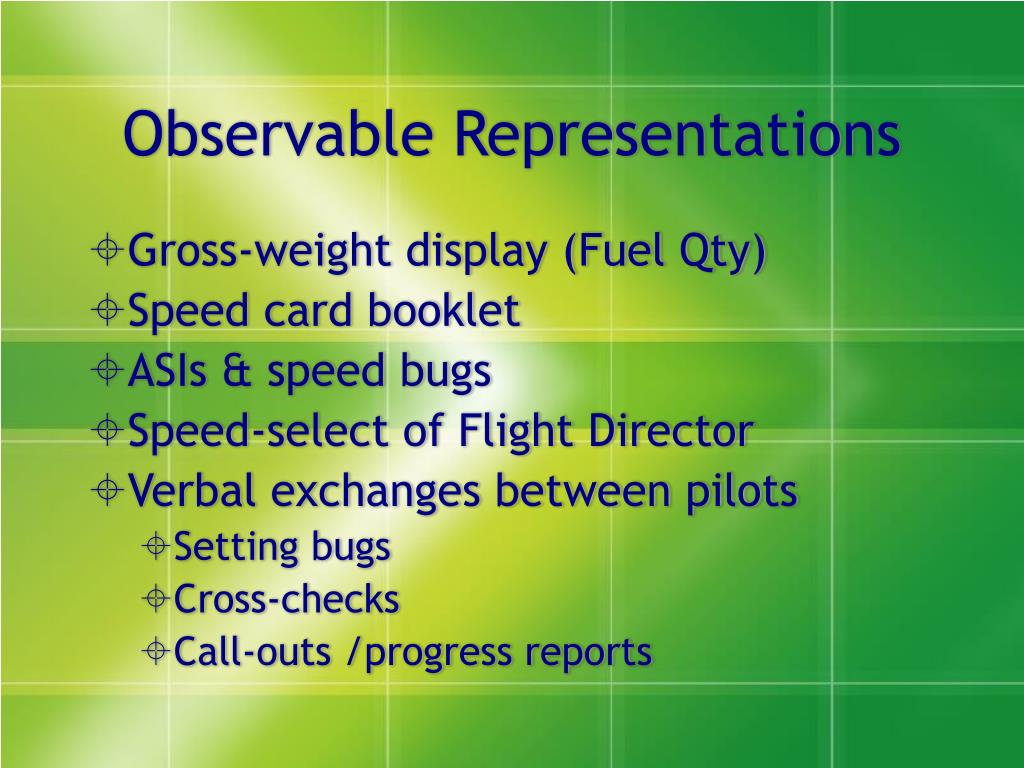 Observable Representations

Gross-weight display (Fuel Qty)
Speed card booklet
ASIs & speed bugs
Speed-select of Flight Director
Verbal exchanges between pilots
Setting bugs
Cross-checks
Call-outs /progress reports